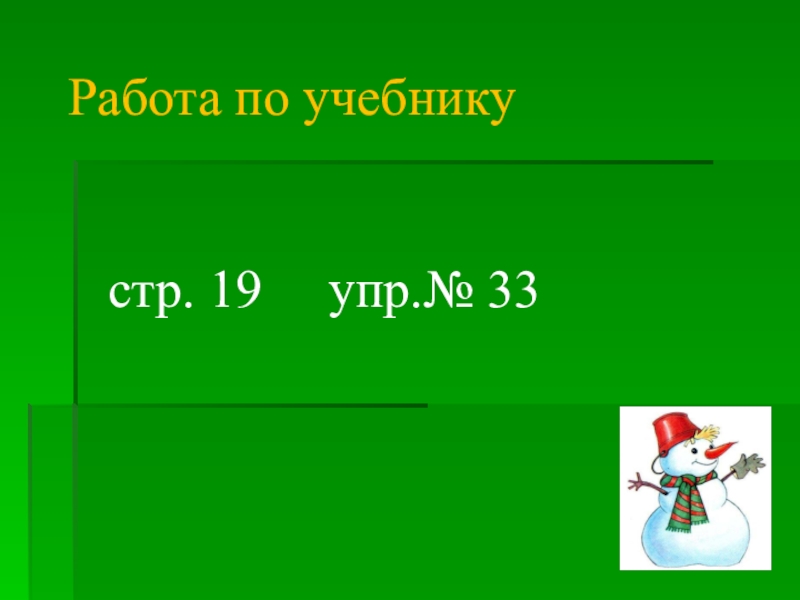 Работа по учебнику

стр. 19 упр.№ 33